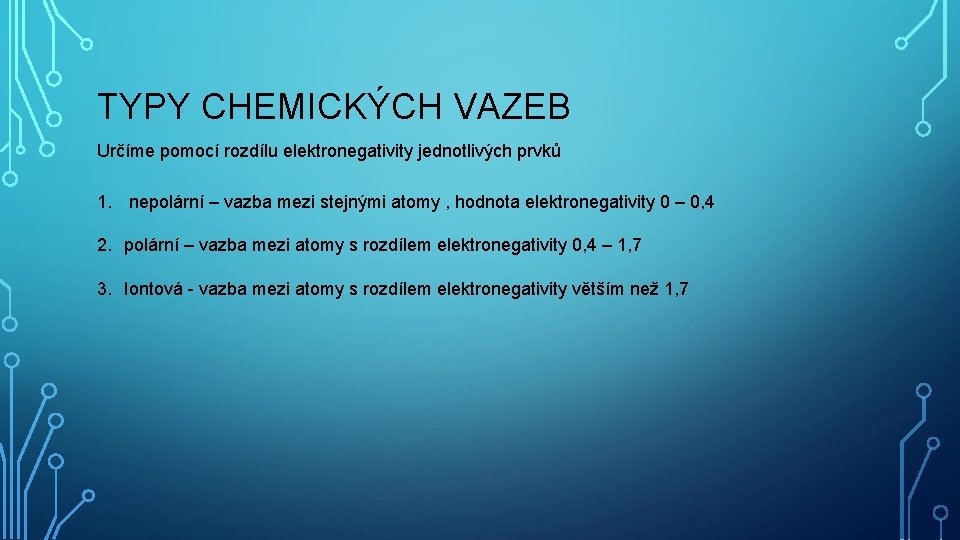 TYPY CHEMICKÝCH VAZEB

Určíme pomocí rozdílu elektronegativity jednotlivých prvků

1. nepolární – vazba mezi stejnými atomy , hodnota elektronegativity 0 – 0,4

2. polární – vazba mezi atomy s rozdílem elektronegativity 0,4 – 1,7

3. Iontová - vazba mezi atomy s rozdílem elektronegativity větším než 1,7